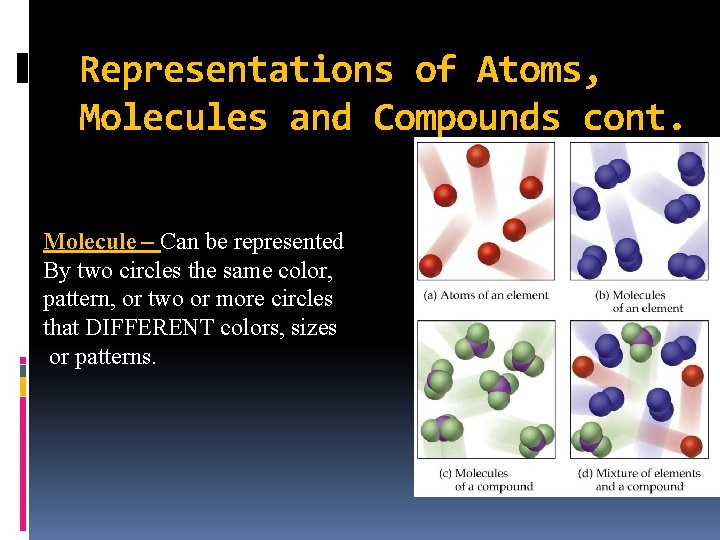 Representations of Atoms, Molecules and Compounds cont.

Molecule – Can be represented By two circles the same color, pattern, or two or more circles that DIFFERENT colors, sizes or patterns.

(a) Atoms of an element

(b) Molecules of an element

(c) Molecules of a compound

(d) Mixture of elements and a compound